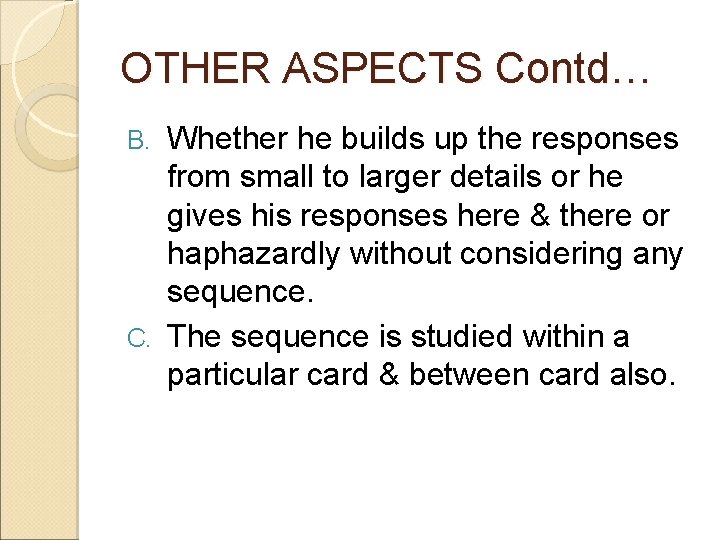 OTHER ASPECTS Contd…

B. Whether he builds up the responses from small to larger details or he gives his responses here & there or haphazardly without considering any sequence.

C. The sequence is studied within a particular card & between card also.